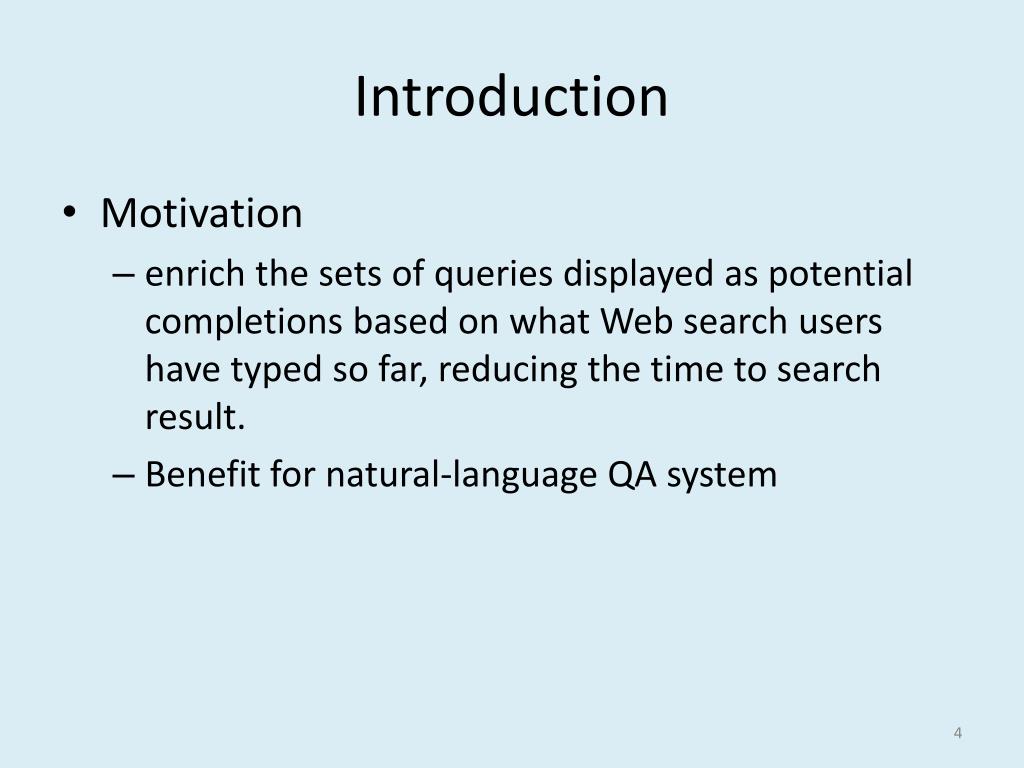 Introduction

• Motivation
– enrich the sets of queries displayed as potential completions based on what Web search users have typed so far, reducing the time to search result.
– Benefit for natural-language QA system

4